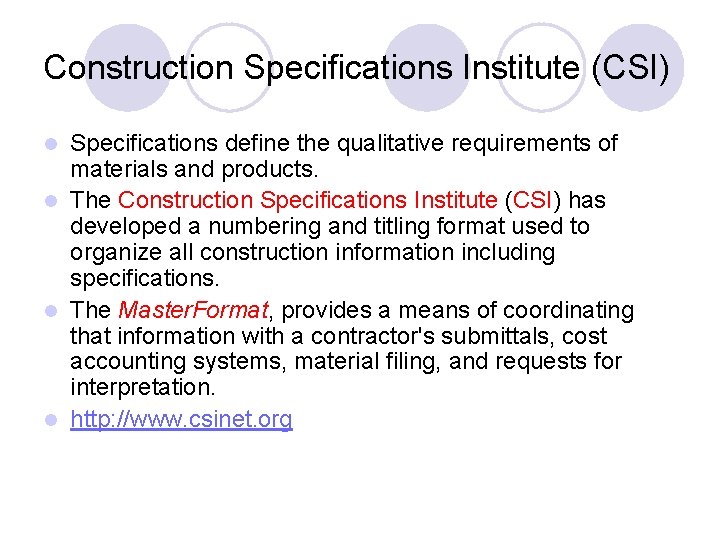 Construction Specifications Institute (CSI)

- Specifications define the qualitative requirements of materials and products.
- The Construction Specifications Institute (CSI) has developed a numbering and titling format used to organize all construction information including specifications.
- The MasterFormat, provides a means of coordinating that information with a contractor's submittals, cost accounting systems, material filing, and requests for interpretation.
- http://www.csinet.org